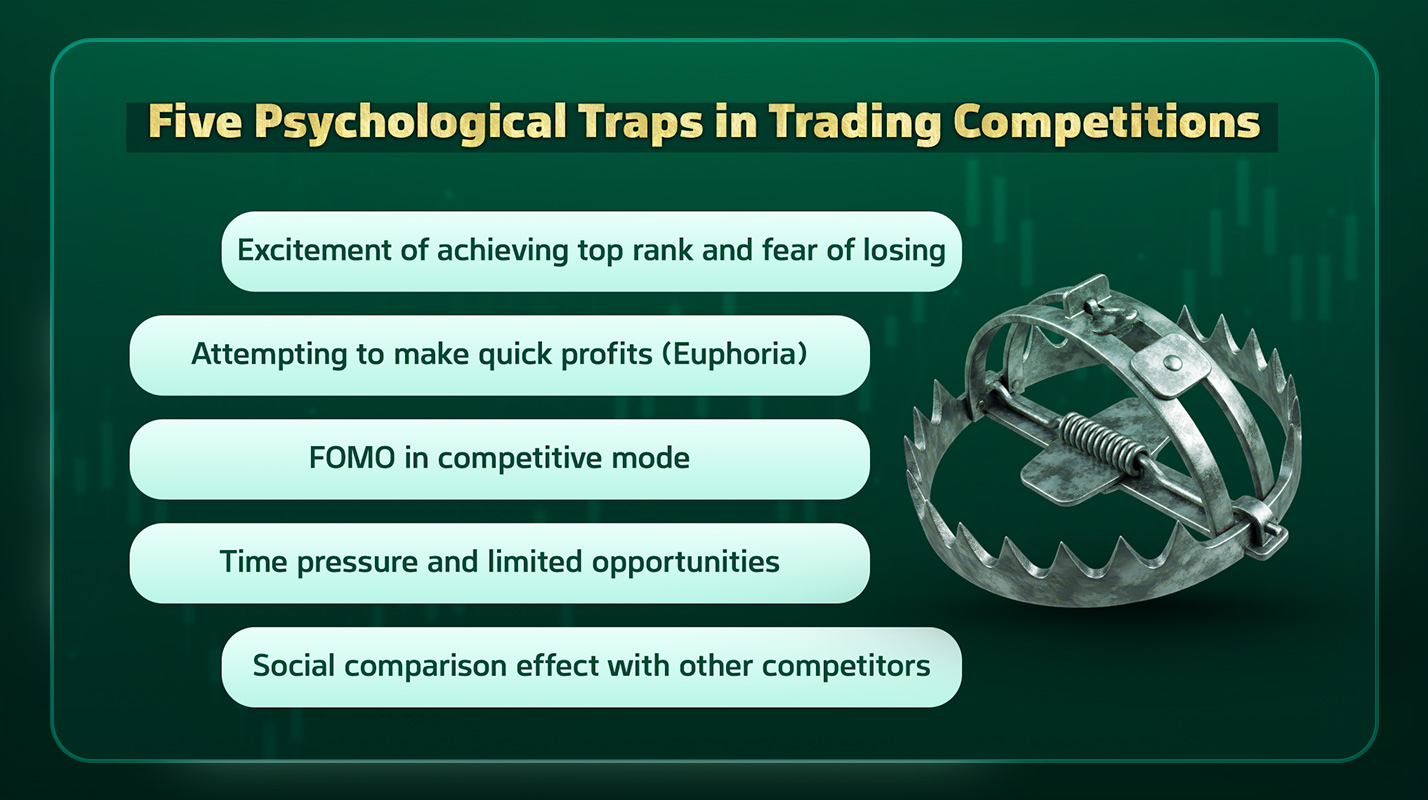 Five Psychological Traps in Trading Competitions

Excitement of achieving top rank and fear of losing

Attempting to make quick profits (Euphoria)

FOMO in competitive mode

Time pressure and limited opportunities

Social comparison effect with other competitors